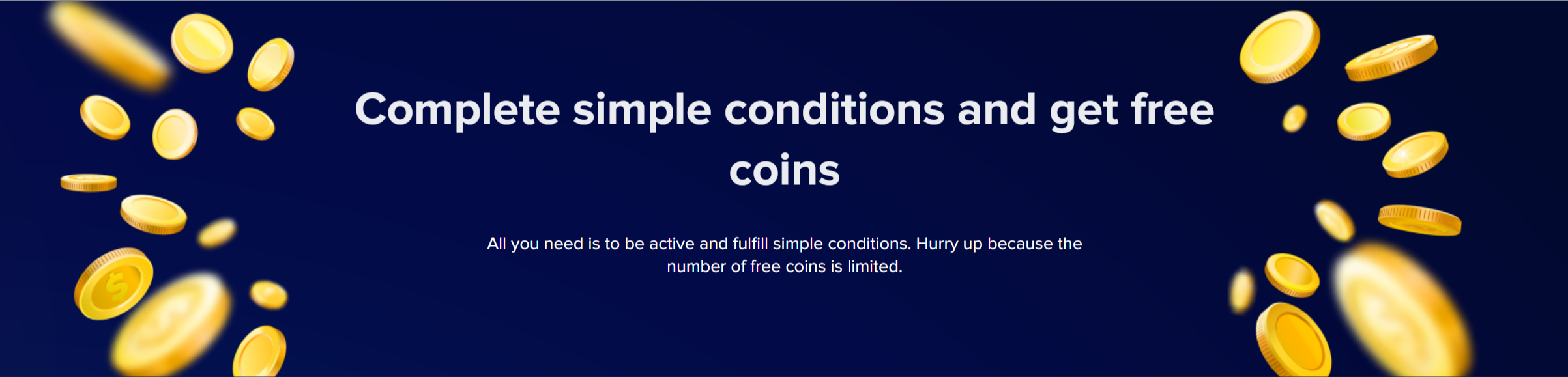 Complete simple conditions and get free coins

All you need is to be active and fulfill simple conditions. Hurry up because the number of free coins is limited.